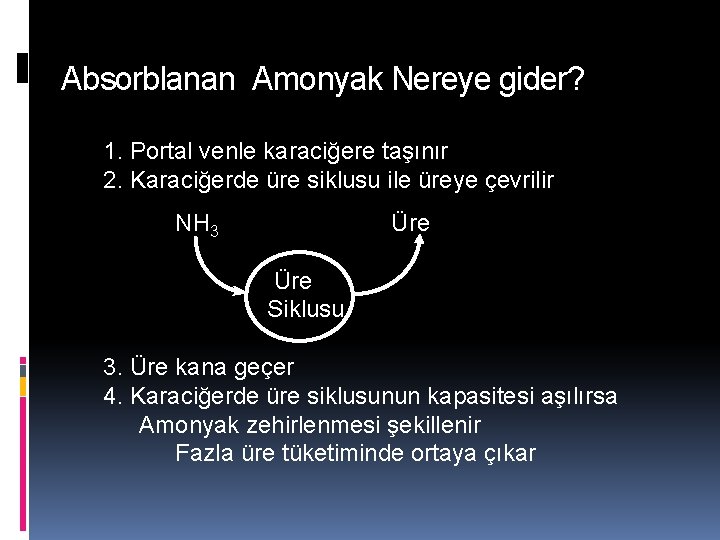 Absorblanan Amonyak Nereye gider?

1. Portal venle karaciğere taşınır
2. Karaciğerde üre siklusu ile üreye çevrilir

$NH_3$

Üre

Üre Siklusu

3. Üre kana geçer
4. Karaciğerde üre siklusunun kapasitesi aşılırsa
Amonyak zehirlenmesi şekillenir
Fazla üre tüketiminde ortaya çıkar